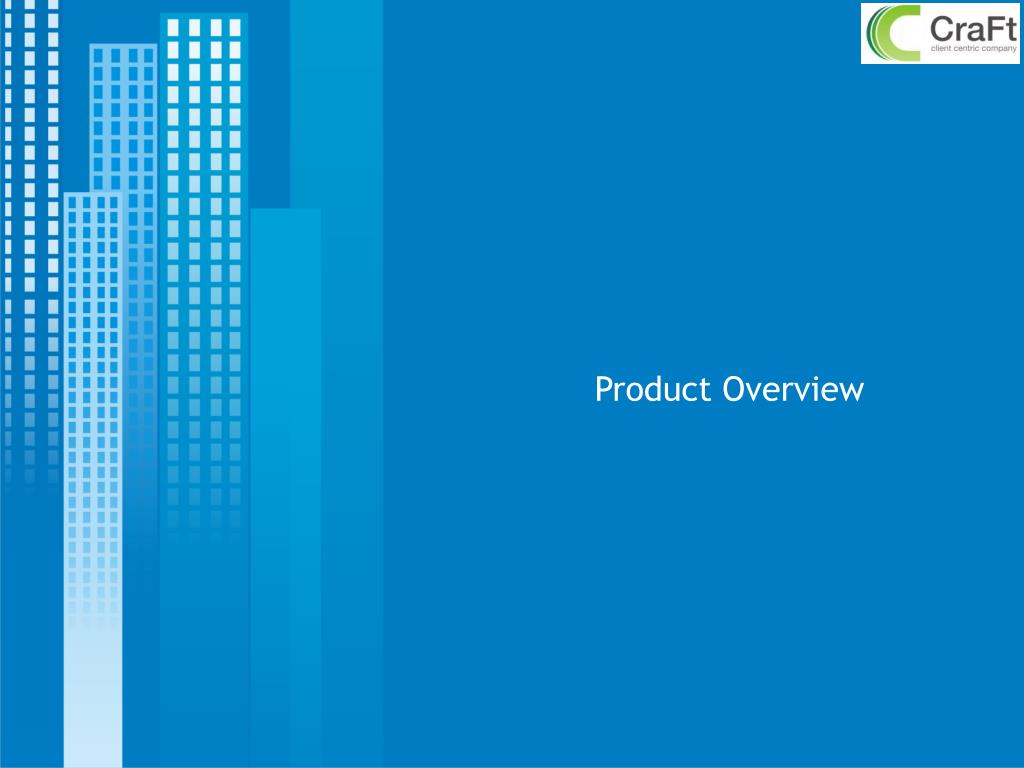 CraFt
client centric company

Product Overview